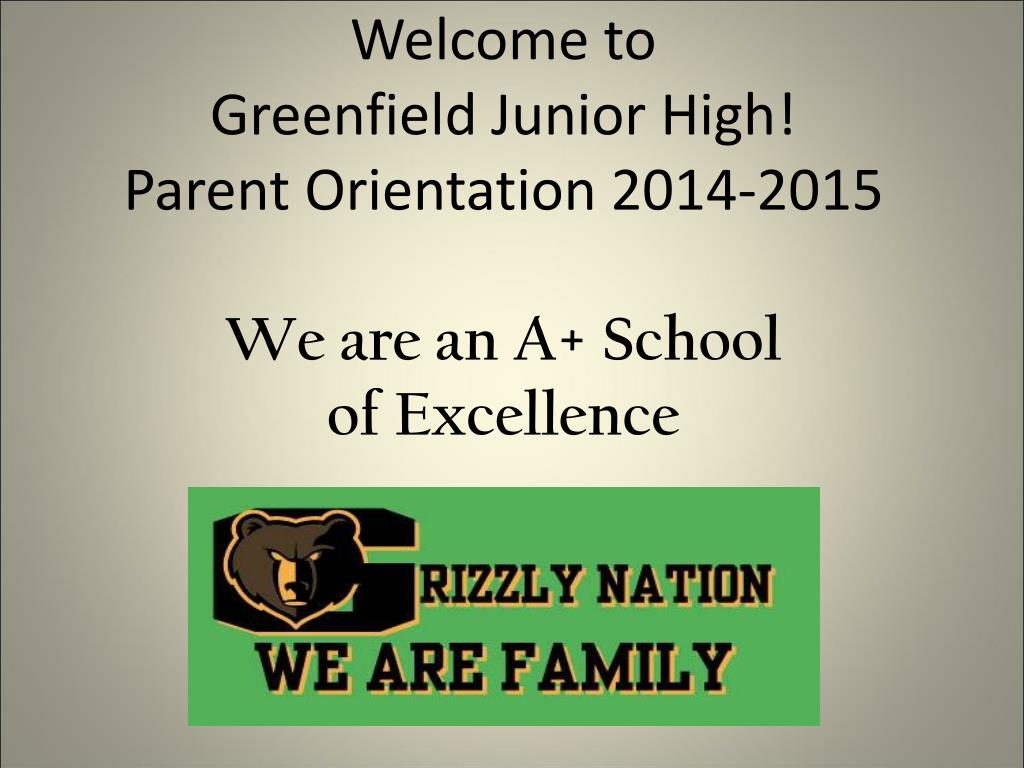 Welcome to
Greenfield Junior High!
Parent Orientation 2014-2015

We are an A+ School of Excellence

GRIZZLY NATION
WE ARE FAMILY